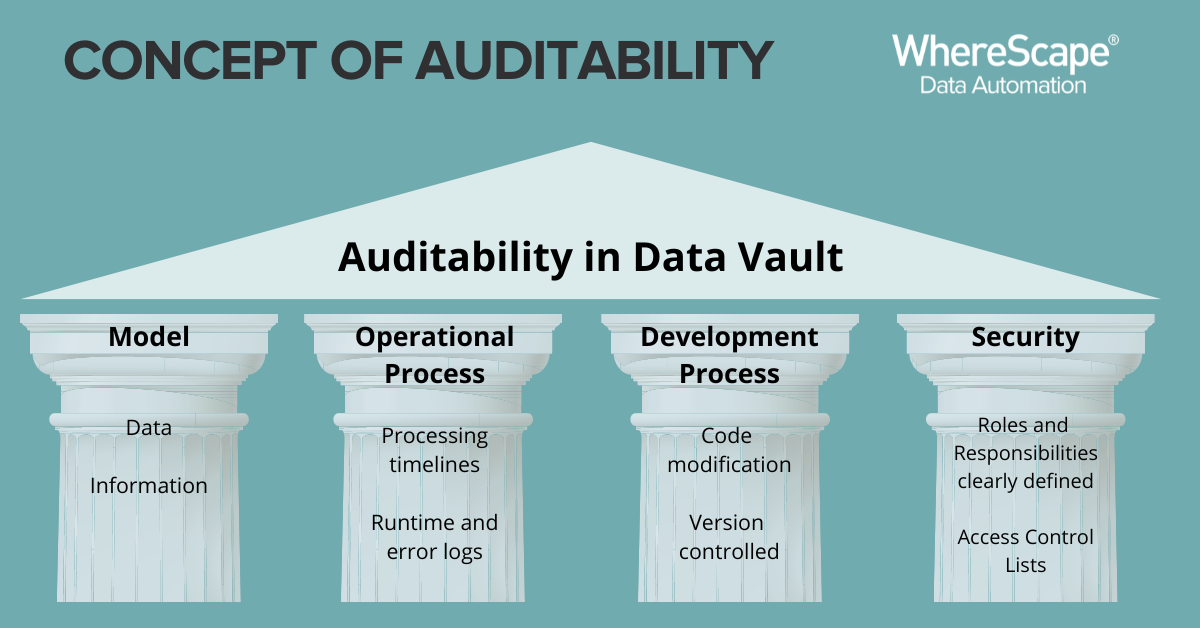 CONCEPT OF AUDITABILITY

WhereScape®
Data Automation

Auditability in Data Vault

Model

Data

Information

Operational Process

Processing timelines

Runtime and error logs

Development Process

Code modification

Version controlled

Security

Roles and Responsibilities clearly defined

Access Control Lists